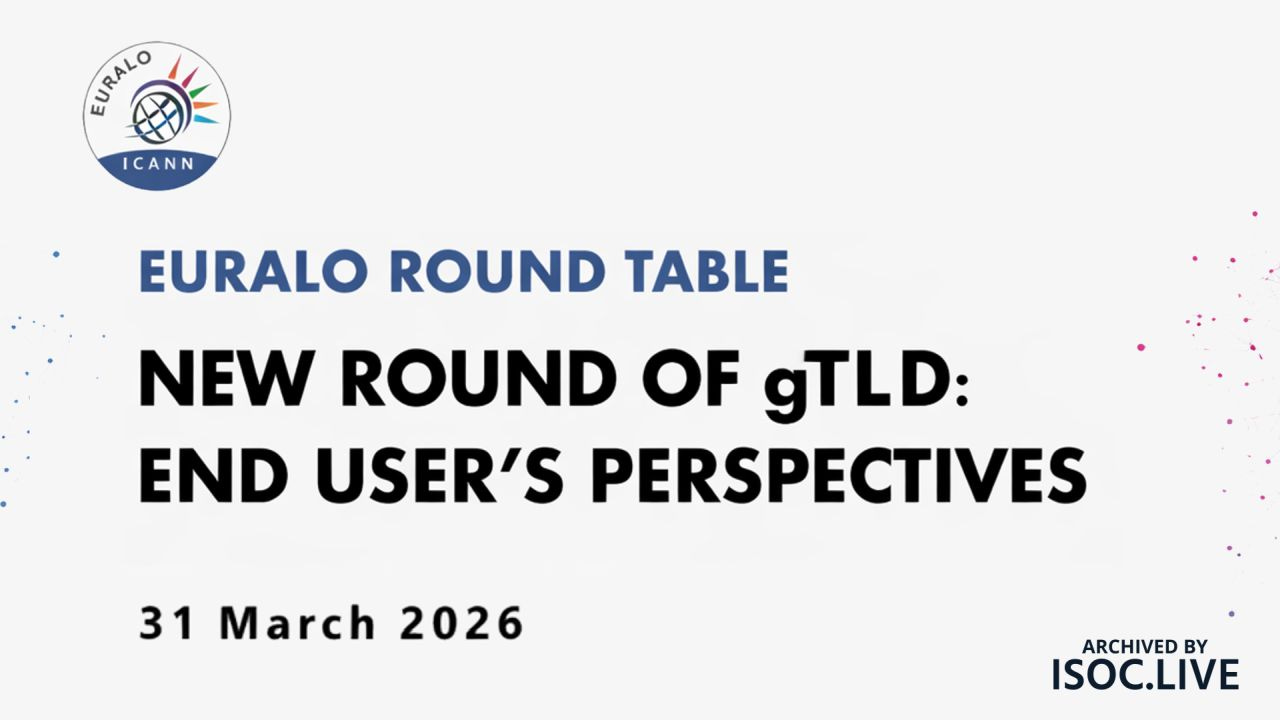 EURALO
ICANN

EURALO ROUND TABLE

NEW ROUND OF gTLD: END USER'S PERSPECTIVES

31 March 2026

ARCHIVED BY
ISOC.LIVE